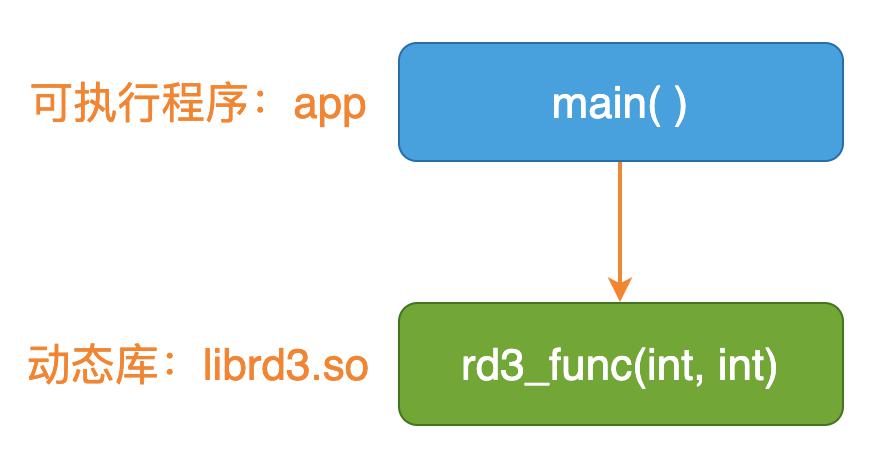 可执行程序：app

main( )

动态库：librd3.so

rd3_func(int, int)